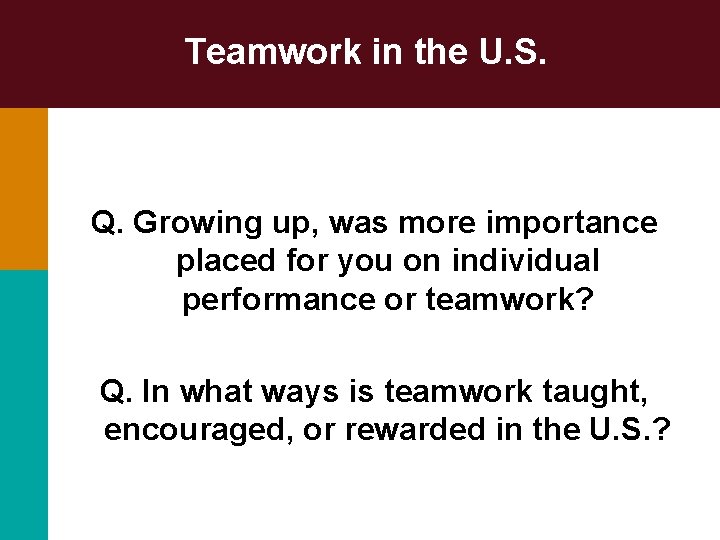 Teamwork in the U.S.

Q. Growing up, was more importance placed for you on individual performance or teamwork?

Q. In what ways is teamwork taught, encouraged, or rewarded in the U.S.?